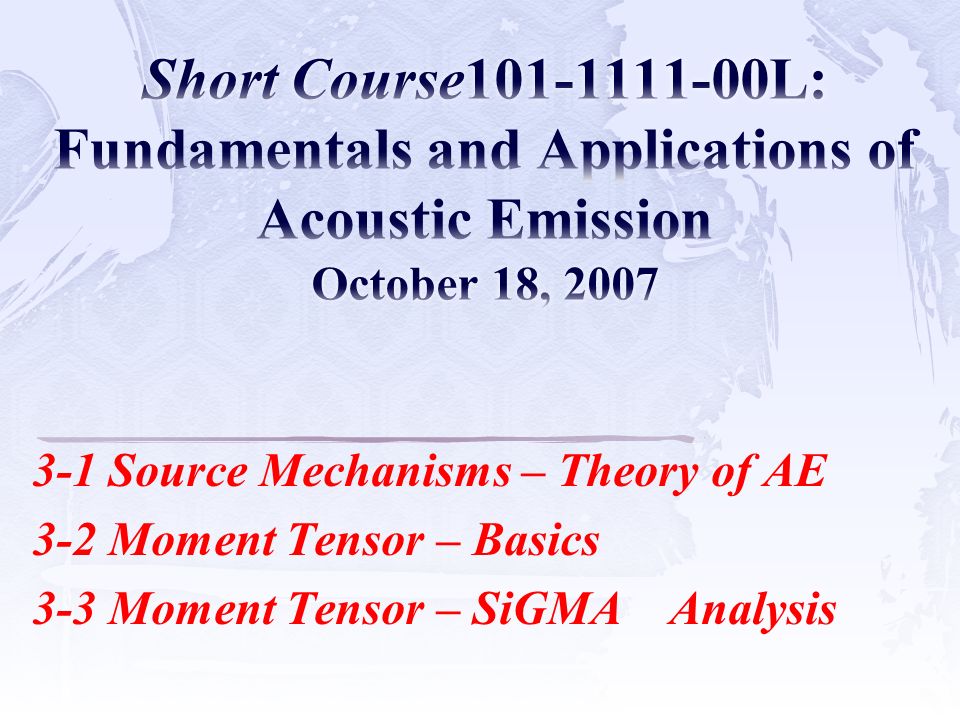 Short Course101-1111-00L: Fundamentals and Applications of Acoustic Emission
October 18, 2007

3-1 Source Mechanisms – Theory of AE
3-2 Moment Tensor – Basics
3-3 Moment Tensor – SiGMA Analysis